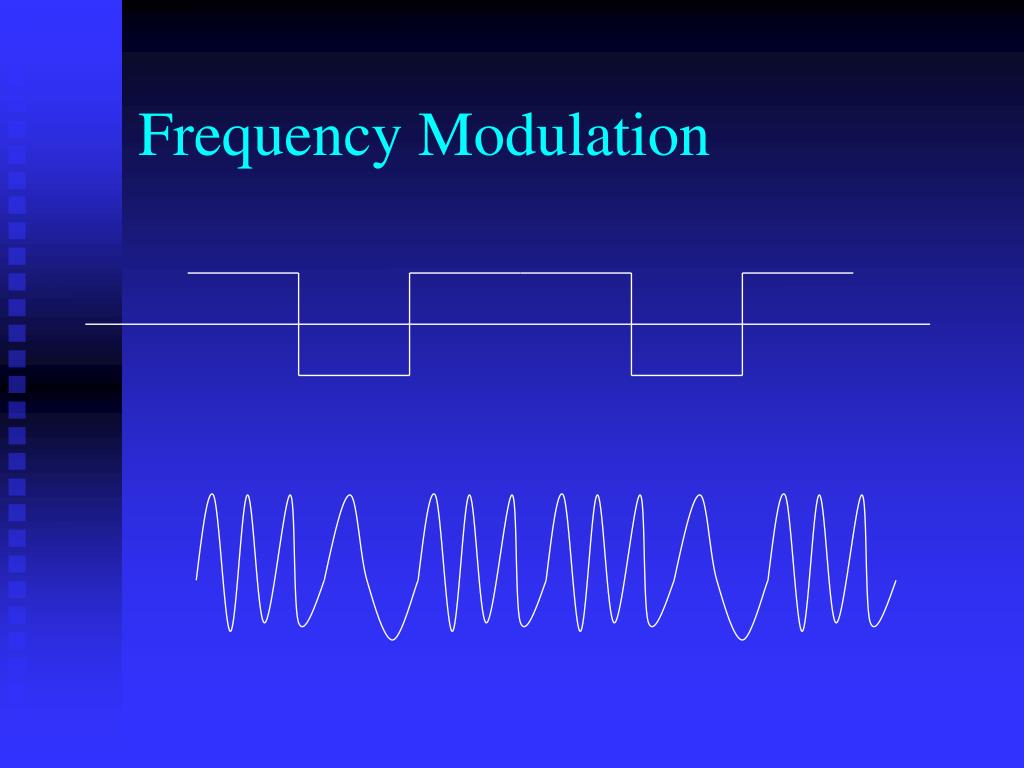 Frequency Modulation